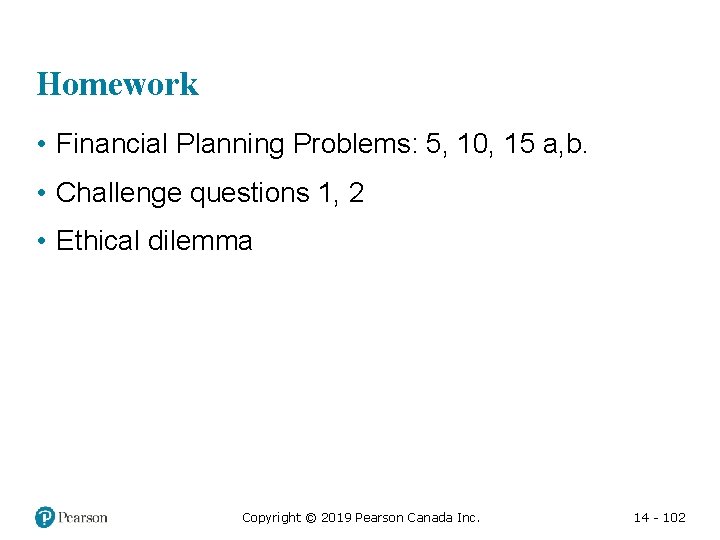 Homework

• Financial Planning Problems: 5, 10, 15 a,b.

• Challenge questions 1, 2

• Ethical dilemma

Pearson

Copyright © 2019 Pearson Canada Inc.

14 - 102